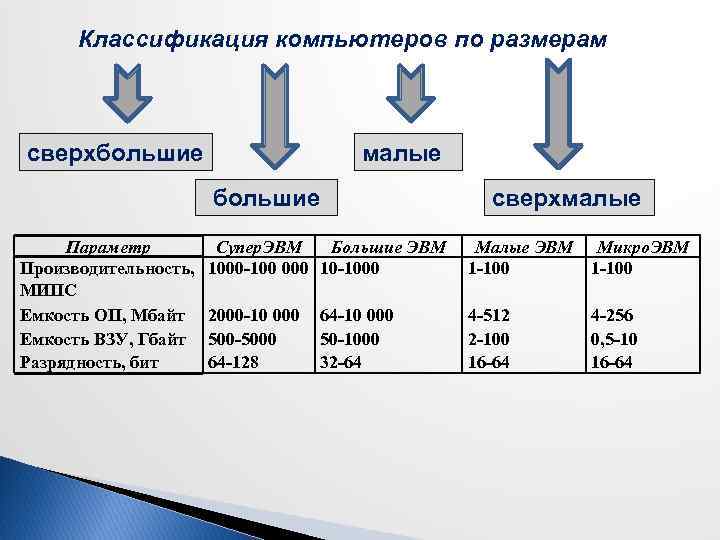 Классификация компьютеров по размерам

сверхбольшие

большие

малые

сверхмалые

| Параметр | СуперЭВМ | Большие ЭВМ | Малые ЭВМ | МикроЭВМ |
|---|---|---|---|---|
| Производительность, МИПС | 1000-100 000 | 10-1000 | 1-100 | 1-100 |
| Емкость ОП, Мбайт | 2000-10 000 | 64-10 000 | 4-512 | 4-256 |
| Емкость ВЗУ, Гбайт | 500-5000 | 50-1000 | 2-100 | 0,5-10 |
| Разрядность, бит | 64-128 | 32-64 | 16-64 | 16-64 |